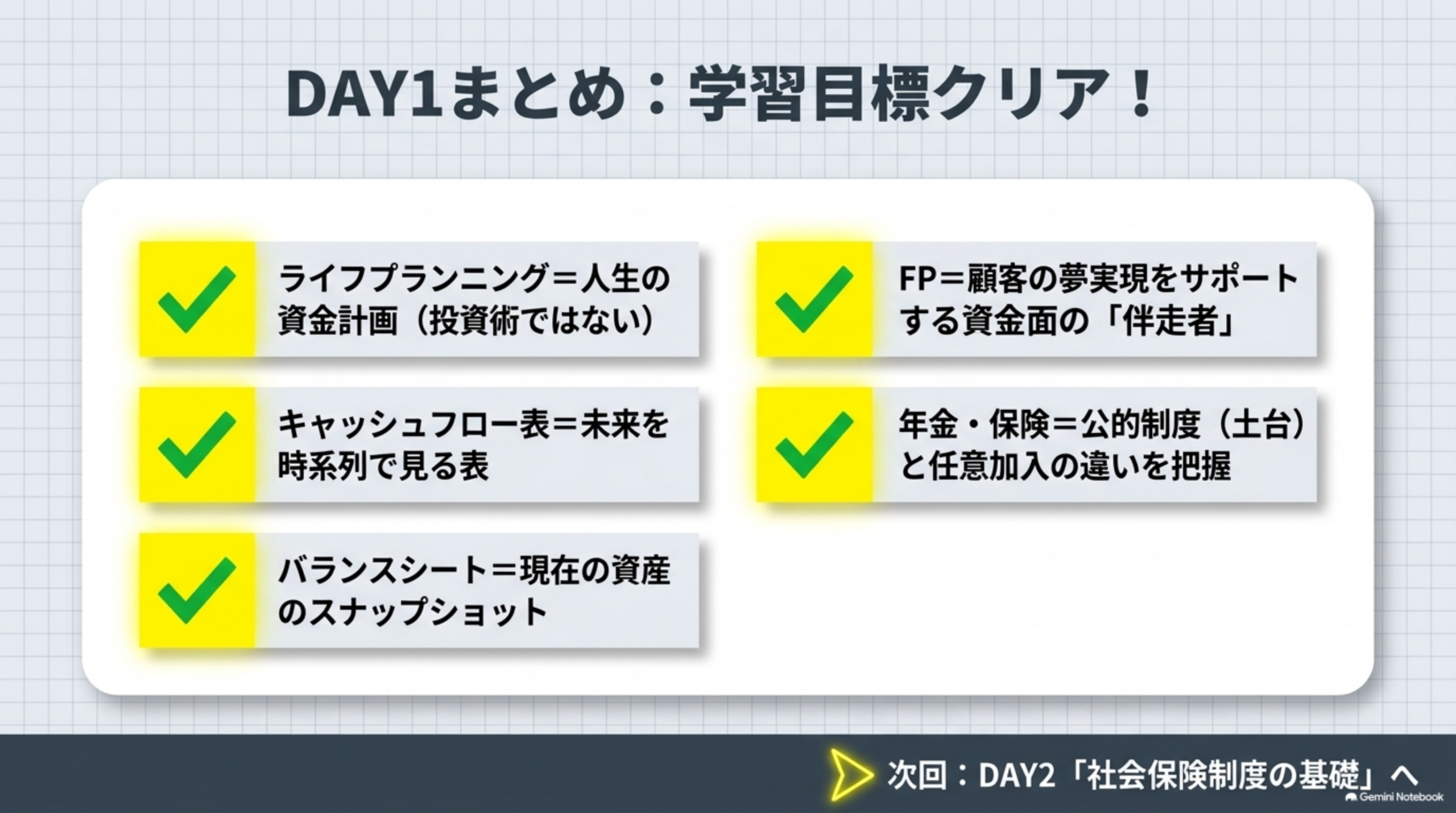 DAY1まとめ：学習目標クリア！

ライフプランニング＝人生の資金計画（投資術ではない）

キャッシュフロー表＝未来を時系列で見る表

バランスシート＝現在の資産のスナップショット

FP＝顧客の夢実現をサポートする資金面の「伴走者」

年金・保険＝公的制度（土台）と任意加入の違いを把握

次回：DAY2「社会保険制度の基礎」へ

Gemini Notebook